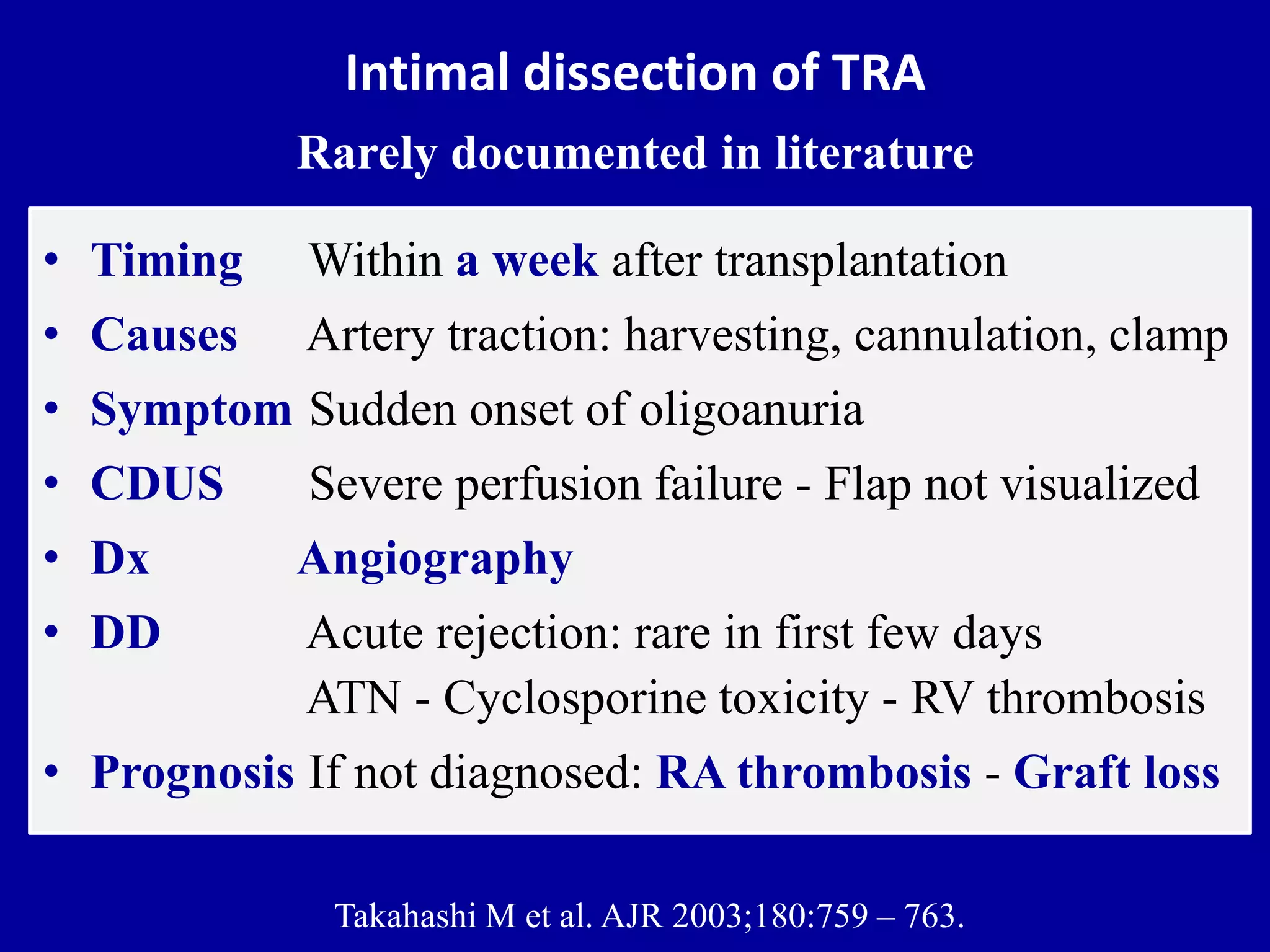 Intimal dissection of TRA

Rarely documented in literature

• Timing Within a week after transplantation
• Causes Artery traction: harvesting, cannulation, clamp
• Symptom Sudden onset of oligoanuria
• CDUS Severe perfusion failure - Flap not visualized
• Dx Angiography
• DD Acute rejection: rare in first few days
ATN - Cyclosporine toxicity - RV thrombosis
• Prognosis If not diagnosed: RA thrombosis - Graft loss

Takahashi M et al. AJR 2003;180:759 – 763.